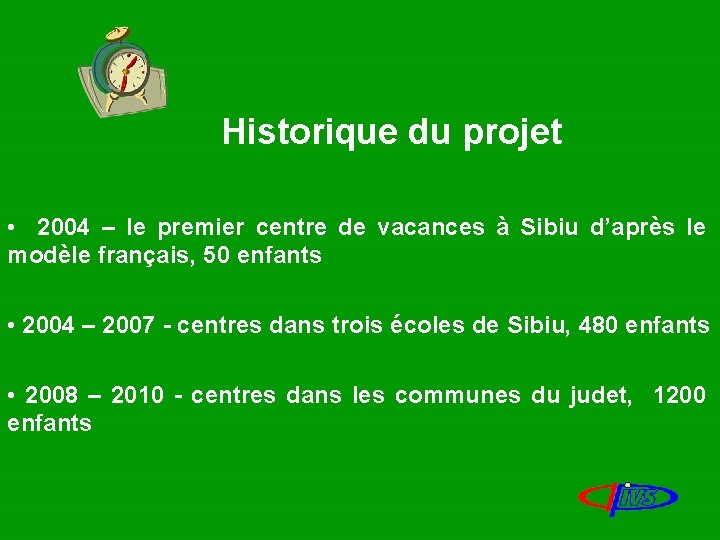 Historique du projet

• 2004 – le premier centre de vacances à Sibiu d'après le modèle français, 50 enfants

• 2004 – 2007 - centres dans trois écoles de Sibiu, 480 enfants

• 2008 – 2010 - centres dans les communes du judet, 1200 enfants

IVS